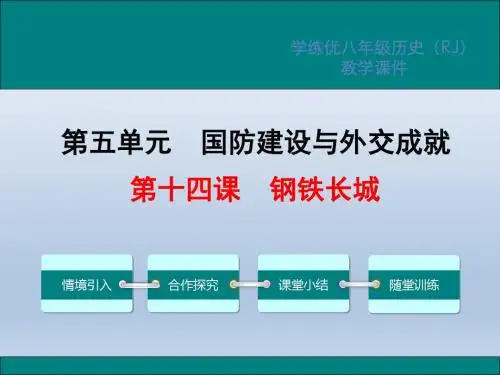 学练优八年级历史（RJ）
教学课件

第五单元　国防建设与外交成就

第十四课　钢铁长城

情境引入

合作探究

课堂小结

随堂训练